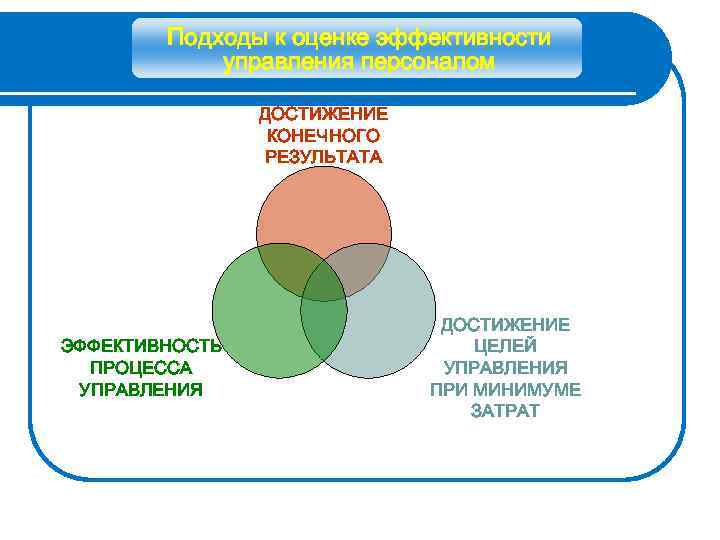 Подходы к оценке эффективности управления персоналом

ДОСТИЖЕНИЕ КОНЕЧНОГО РЕЗУЛЬТАТА

ЭФФЕКТИВНОСТЬ ПРОЦЕССА УПРАВЛЕНИЯ

ДОСТИЖЕНИЕ ЦЕЛЕЙ УПРАВЛЕНИЯ ПРИ МИНИМУМЕ ЗАТРАТ